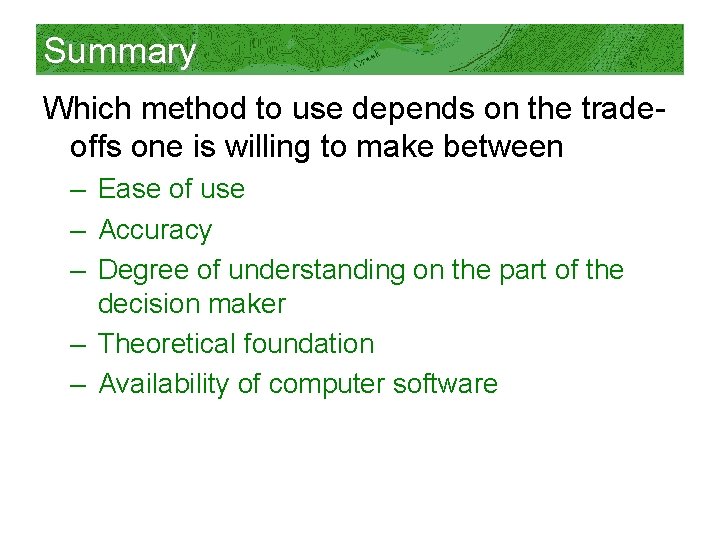 Summary

Which method to use depends on the trade-offs one is willing to make between

– Ease of use
– Accuracy
– Degree of understanding on the part of the decision maker
– Theoretical foundation
– Availability of computer software